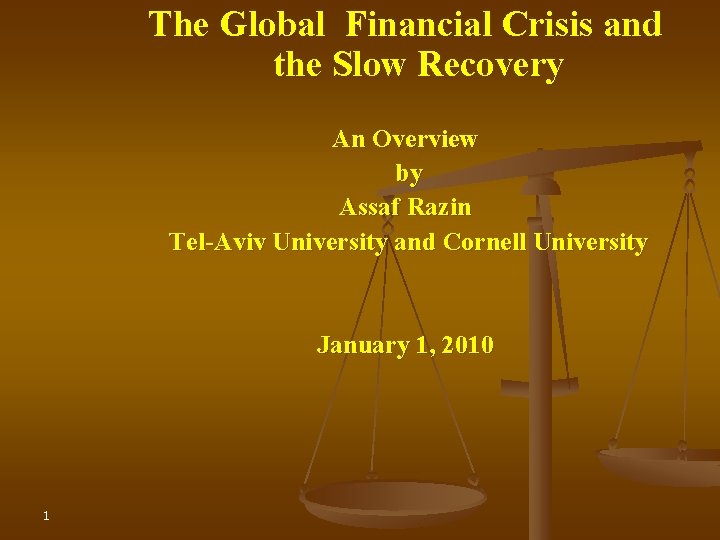 The Global Financial Crisis and the Slow Recovery

An Overview
by
Assaf Razin
Tel-Aviv University and Cornell University

January 1, 2010

1